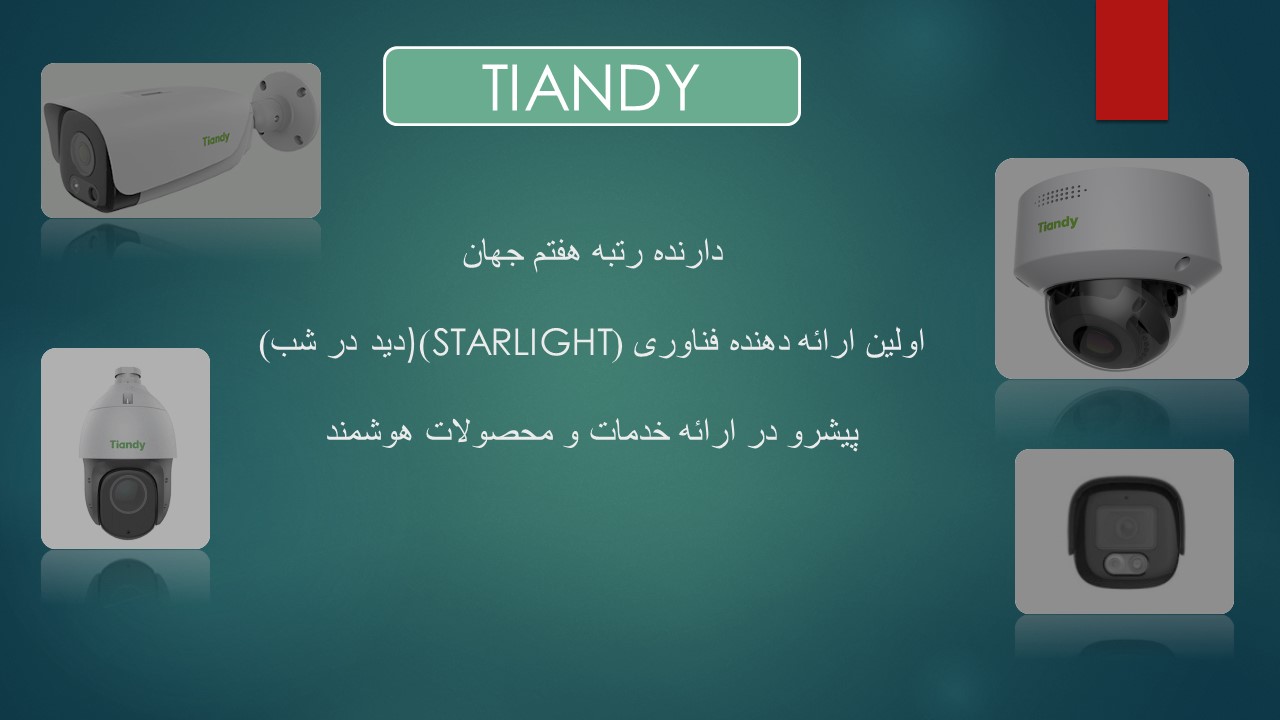 TIANDY

Tiandy

Tiandy

Tiandy

دارنده رتبه هفتم جهان

اولین ارائه دهنده فناوری (STARLIGHT)(دید در شب)

پیشرو در ارائه خدمات و محصولات هوشمند